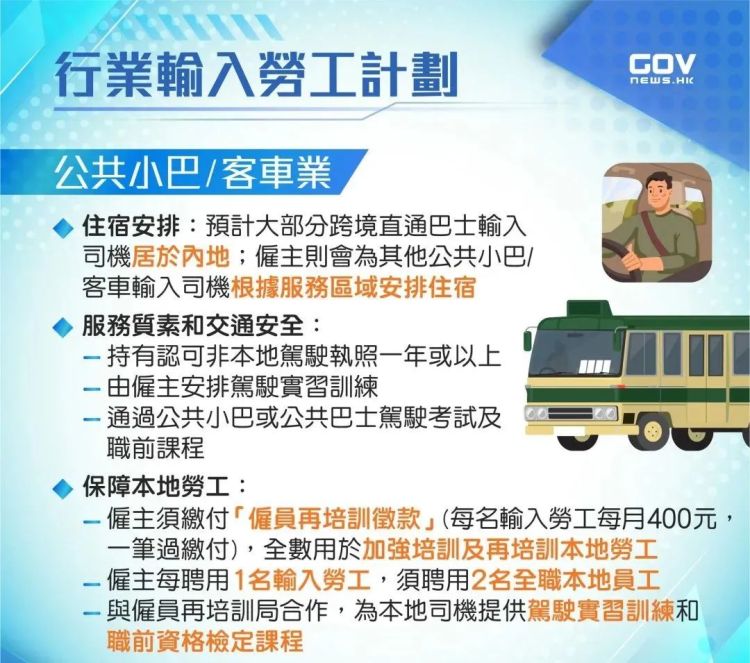 行業輸入勞工計劃

GOV NEWS.HK

公共小巴/客車業

◆ 住宿安排：預計大部分跨境直通巴士輸入司機居於內地；僱主則會為其他公共小巴/客車輸入司機根據服務區域安排住宿

◆ 服務質素和交通安全：
– 持有認可非本地駕駛執照一年或以上
– 由僱主安排駕駛實習訓練
– 通過公共小巴或公共巴士駕駛考試及職前課程

◆ 保障本地勞工：
– 僱主須繳付「僱員再培訓徵款」(每名輸入勞工每月400元，一筆過繳付)，全數用於加強培訓及再培訓本地勞工
– 僱主每聘用1名輸入勞工，須聘用2名全職本地員工
– 與僱員再培訓局合作，為本地司機提供駕駛實習訓練和職前資格檢定課程